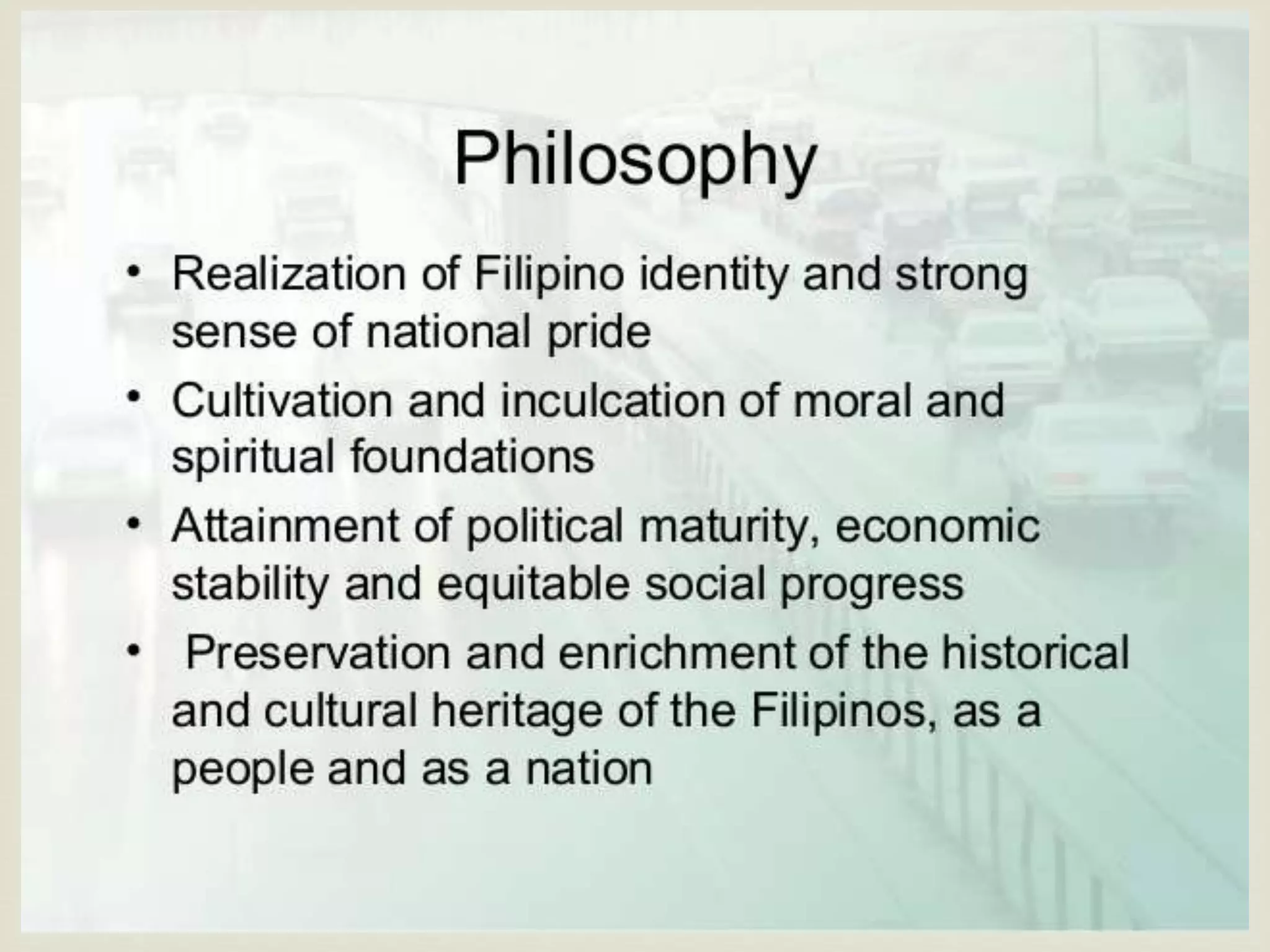 Philosophy

• Realization of Filipino identity and strong sense of national pride
• Cultivation and inculcation of moral and spiritual foundations
• Attainment of political maturity, economic stability and equitable social progress
• Preservation and enrichment of the historical and cultural heritage of the Filipinos, as a people and as a nation